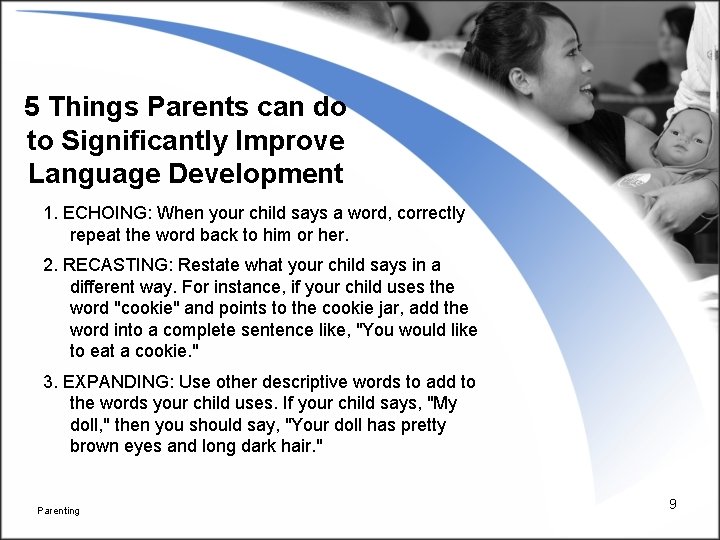 5 Things Parents can do to Significantly Improve Language Development

1. ECHOING: When your child says a word, correctly repeat the word back to him or her.

2. RECASTING: Restate what your child says in a different way. For instance, if your child uses the word "cookie" and points to the cookie jar, add the word into a complete sentence like, "You would like to eat a cookie."

3. EXPANDING: Use other descriptive words to add to the words your child uses. If your child says, "My doll," then you should say, "Your doll has pretty brown eyes and long dark hair."

Parenting

9